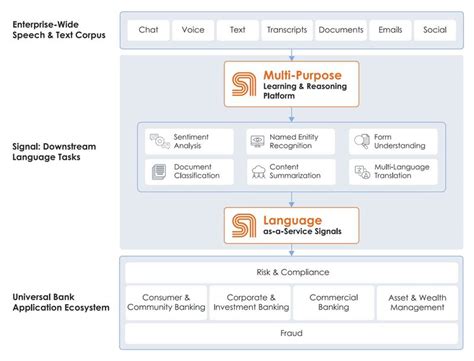 Enterprise-Wide Speech & Text Corpus

Chat
Voice
Text
Transcripts
Documents
Emails
Social

Multi-Purpose
Learning & Reasoning Platform

Signal: Downstream Language Tasks

Sentiment Analysis
Named Enitity Recognition
Form Understanding
Document Classification
Content Summarization
Multi-Language Translation

Language
as-a-Service Signals

Universal Bank Application Ecosystem

Risk & Compliance
Consumer & Community Banking
Corporate & Investment Banking
Commercial Banking
Asset & Wealth Management
Fraud